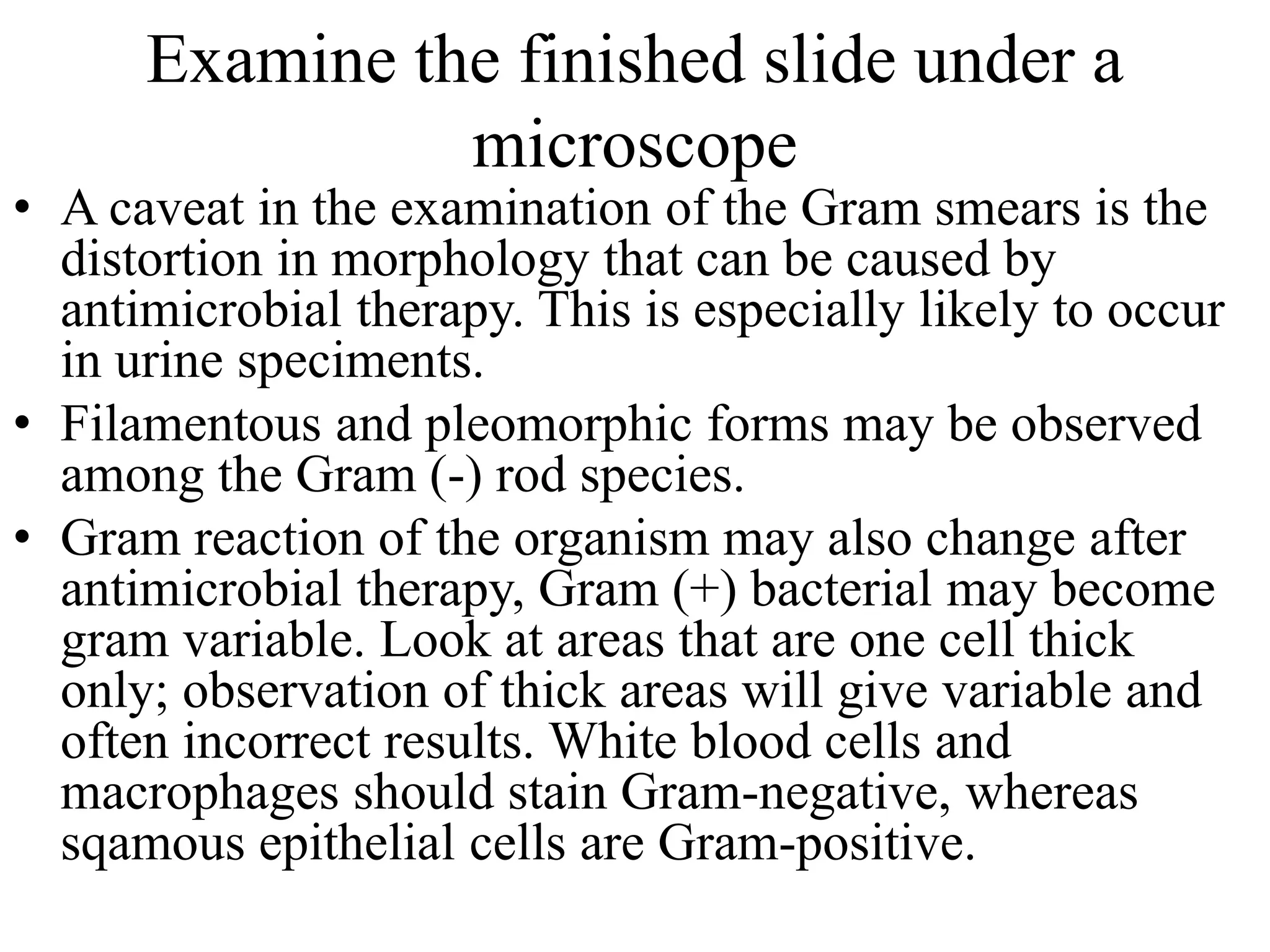 Examine the finished slide under a microscope

• A caveat in the examination of the Gram smears is the distortion in morphology that can be caused by antimicrobial therapy. This is especially likely to occur in urine speciments.

• Filamentous and pleomorphic forms may be observed among the Gram (-) rod species.

• Gram reaction of the organism may also change after antimicrobial therapy, Gram (+) bacterial may become gram variable. Look at areas that are one cell thick only; observation of thick areas will give variable and often incorrect results. White blood cells and macrophages should stain Gram-negative, whereas sqamous epithelial cells are Gram-positive.